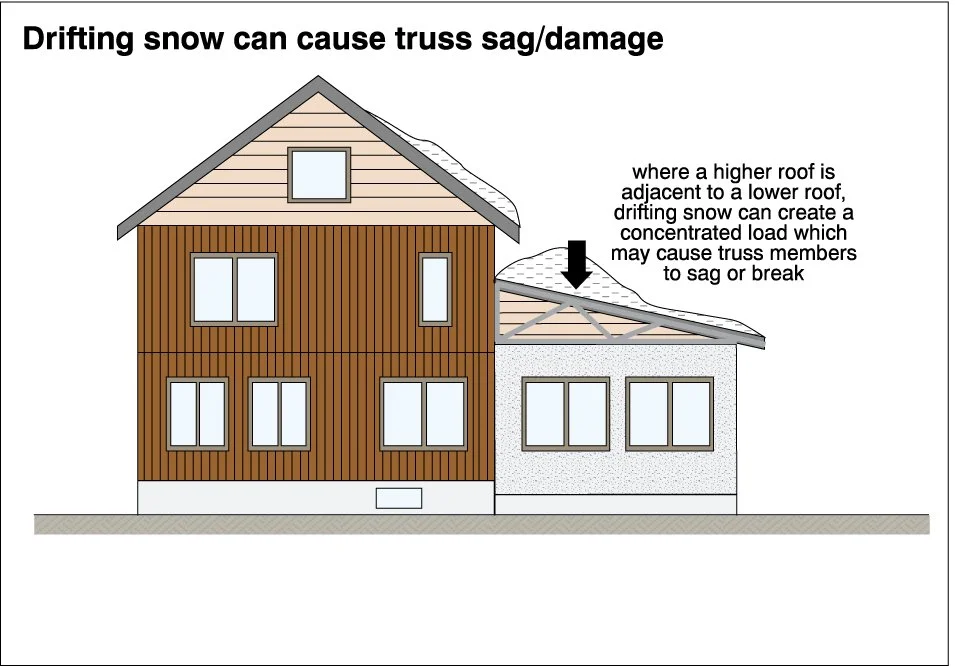 Drifting snow can cause truss sag/damage

where a higher roof is adjacent to a lower roof, drifting snow can create a concentrated load which may cause truss members to sag or break